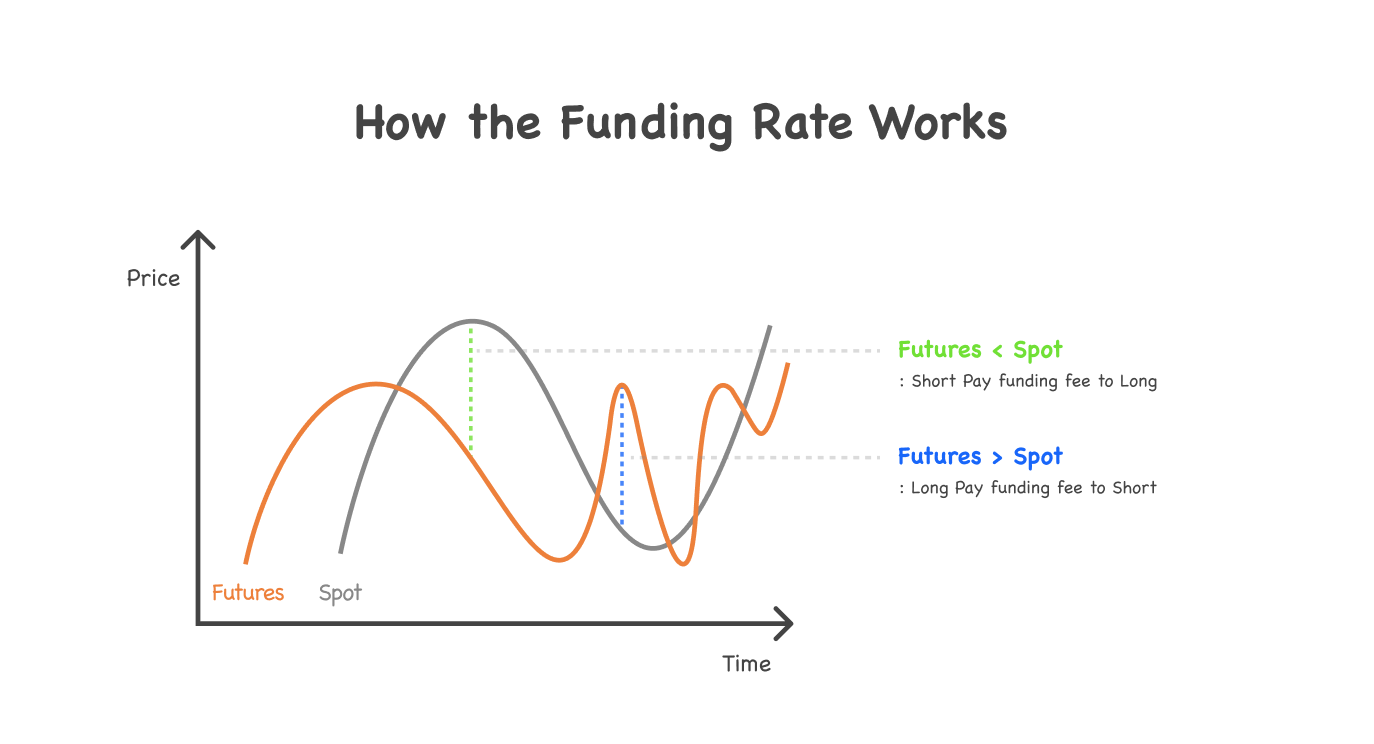 How the Funding Rate Works

Price

Futures < Spot
: Short Pay funding fee to Long

Futures > Spot
: Long Pay funding fee to Short

Futures Spot

Time